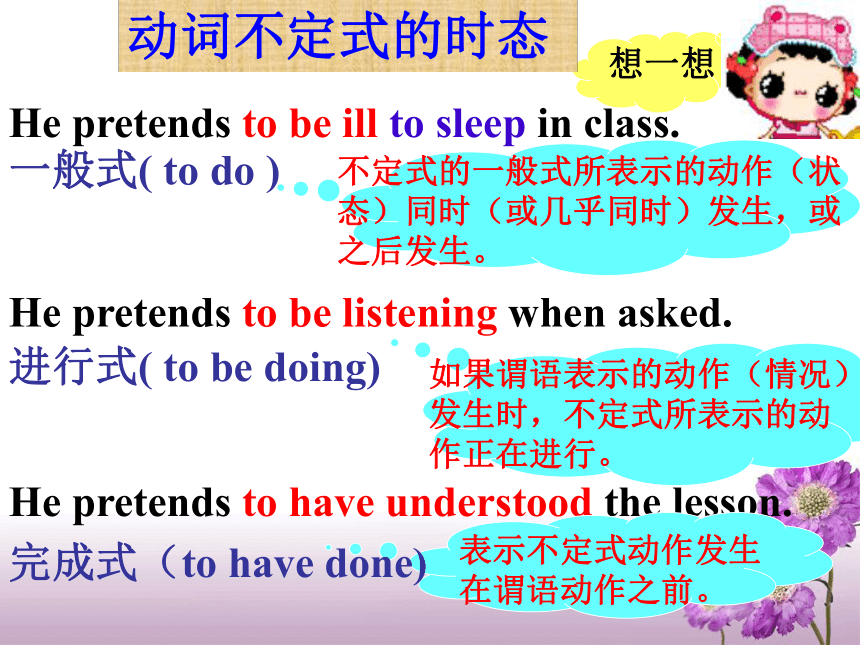 动词不定式的时态

想一想

He pretends to be ill to sleep in class.
一般式( to do )

不定式的一般式所表示的动作（状态）同时（或几乎同时）发生，或之后发生。

He pretends to be listening when asked.
进行式( to be doing)

如果谓语表示的动作（情况）发生时，不定式所表示的动作正在进行。

He pretends to have understood the lesson.
完成式（to have done)

表示不定式动作发生在谓语动作之前。